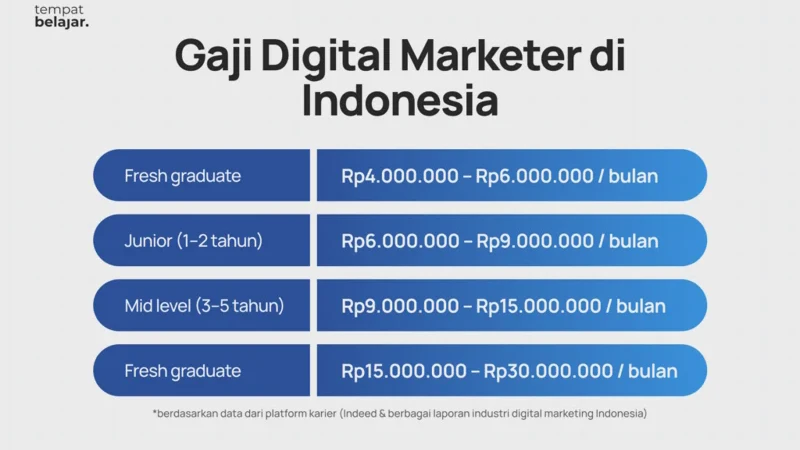 tempat
belajar.

Gaji Digital Marketer di Indonesia

| Fresh graduate | Rp4.000.000 – Rp6.000.000 / bulan |
|---|---|
| Junior (1–2 tahun) | Rp6.000.000 – Rp9.000.000 / bulan |
| Mid level (3–5 tahun) | Rp9.000.000 – Rp15.000.000 / bulan |
| Fresh graduate | Rp15.000.000 – Rp30.000.000 / bulan |

*berdasarkan data dari platform karier (Indeed & berbagai laporan industri digital marketing Indonesia)